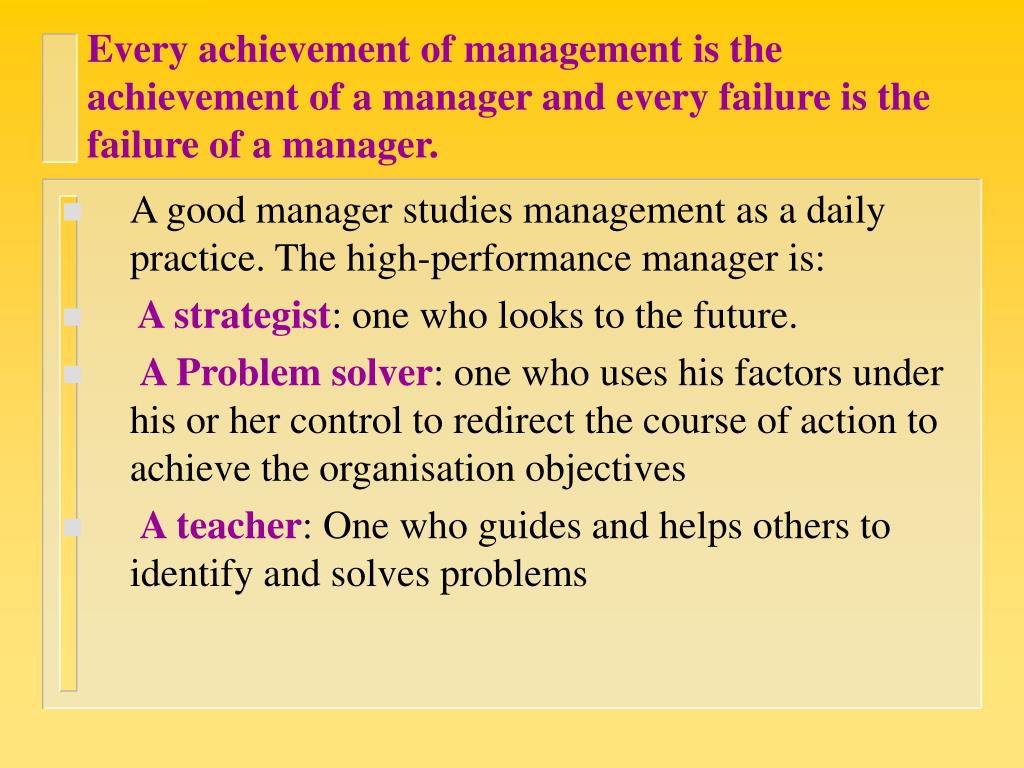 Every achievement of management is the achievement of a manager and every failure is the failure of a manager.

A good manager studies management as a daily practice. The high-performance manager is:

A strategist: one who looks to the future.

A Problem solver: one who uses his factors under his or her control to redirect the course of action to achieve the organisation objectives

A teacher: One who guides and helps others to identify and solves problems